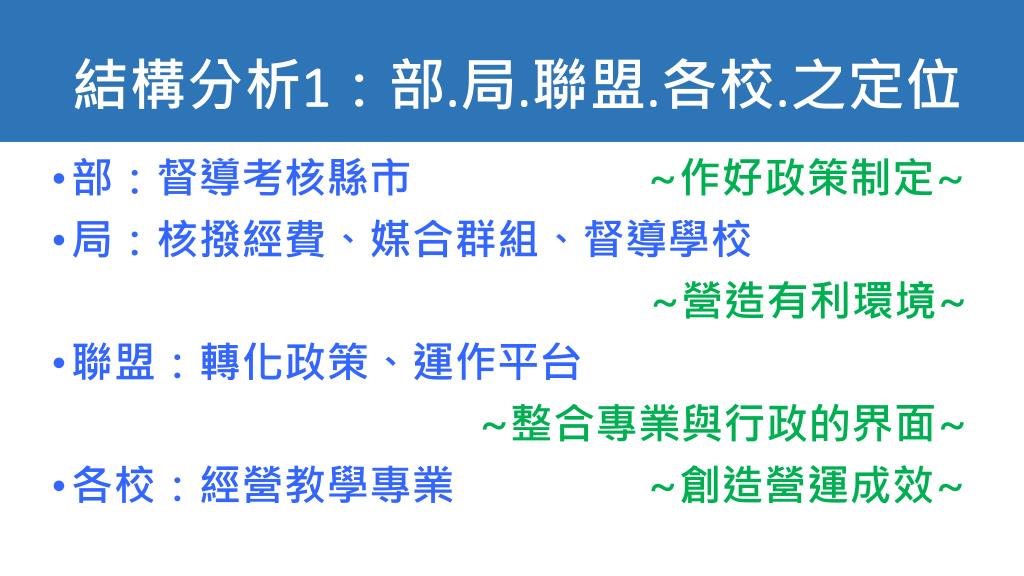 結構分析1：部.局.聯盟.各校.之定位

•部：督導考核縣市 ~作好政策制定~

•局：核撥經費、媒合群組、督導學校

~營造有利環境~

•聯盟：轉化政策、運作平台

~整合專業與行政的界面~

•各校：經營教學專業 ~創造營運成效~